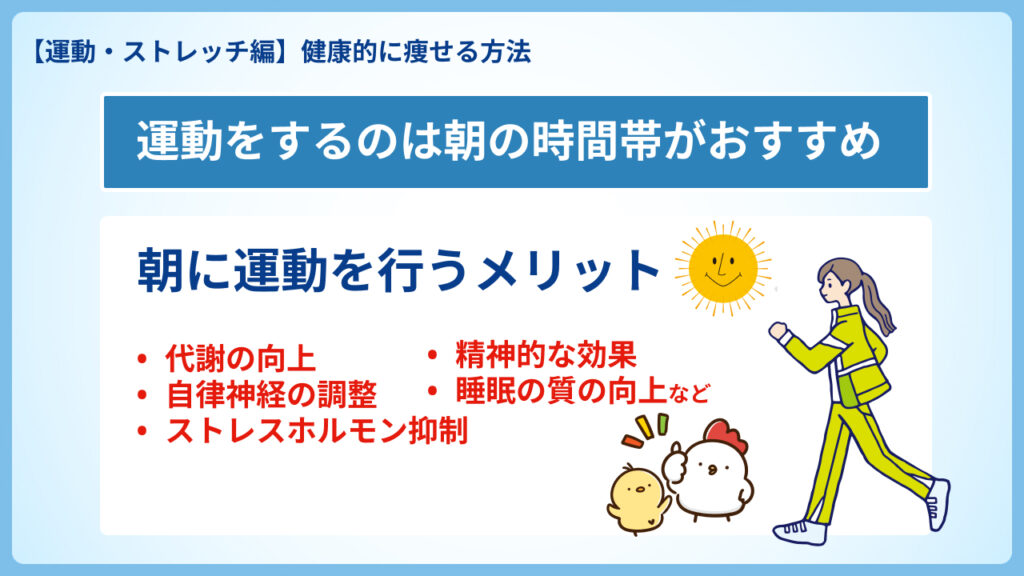 【運動・ストレッチ編】健康的に痩せる方法

運動をするのは朝の時間帯がおすすめ

朝に運動を行うメリット

• 代謝の向上
• 自律神経の調整
• ストレスホルモン抑制
• 精神的な効果
• 睡眠の質の向上など